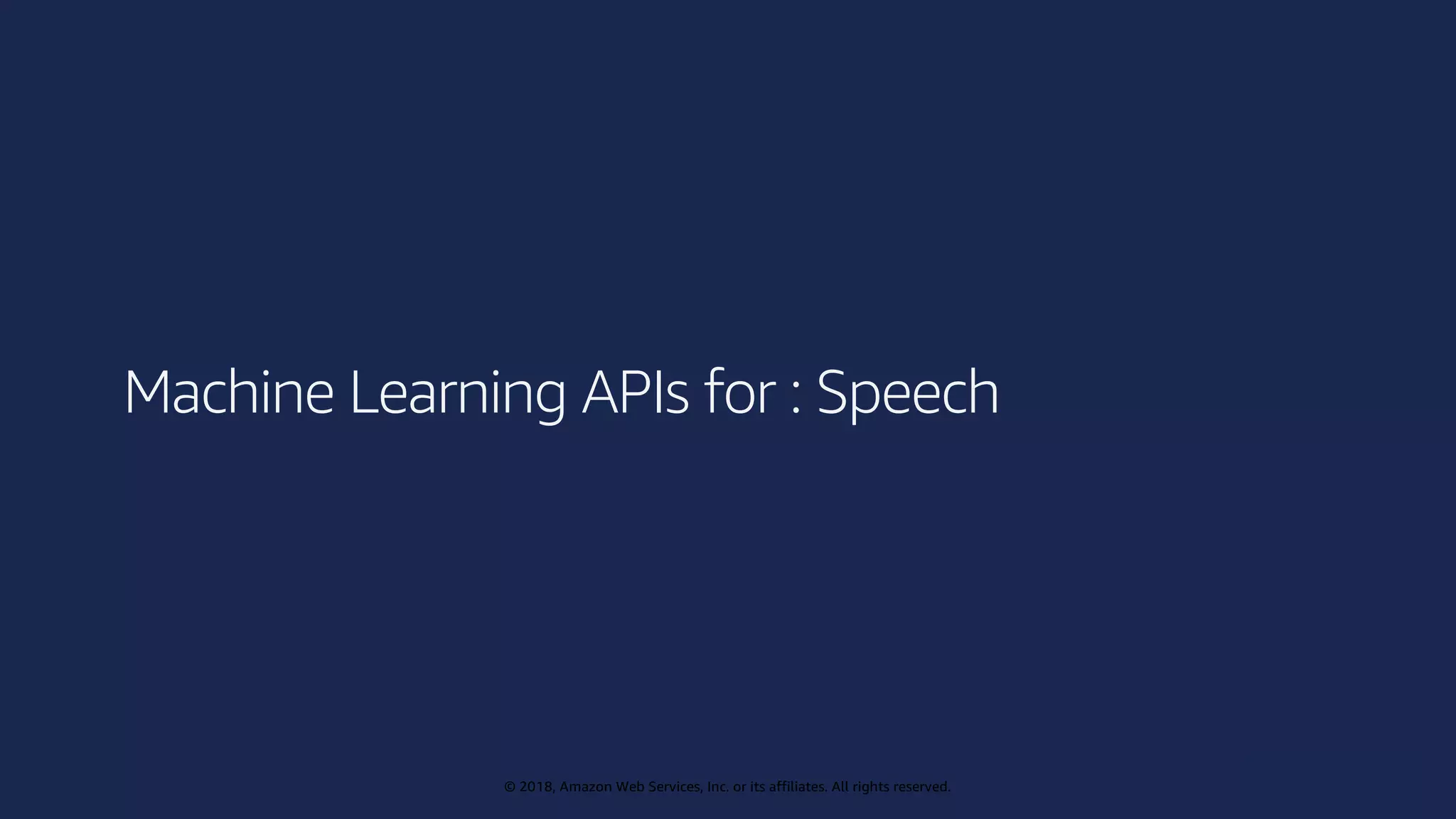 Machine Learning APIs for : Speech

© 2018, Amazon Web Services, Inc. or its affiliates. All rights reserved.